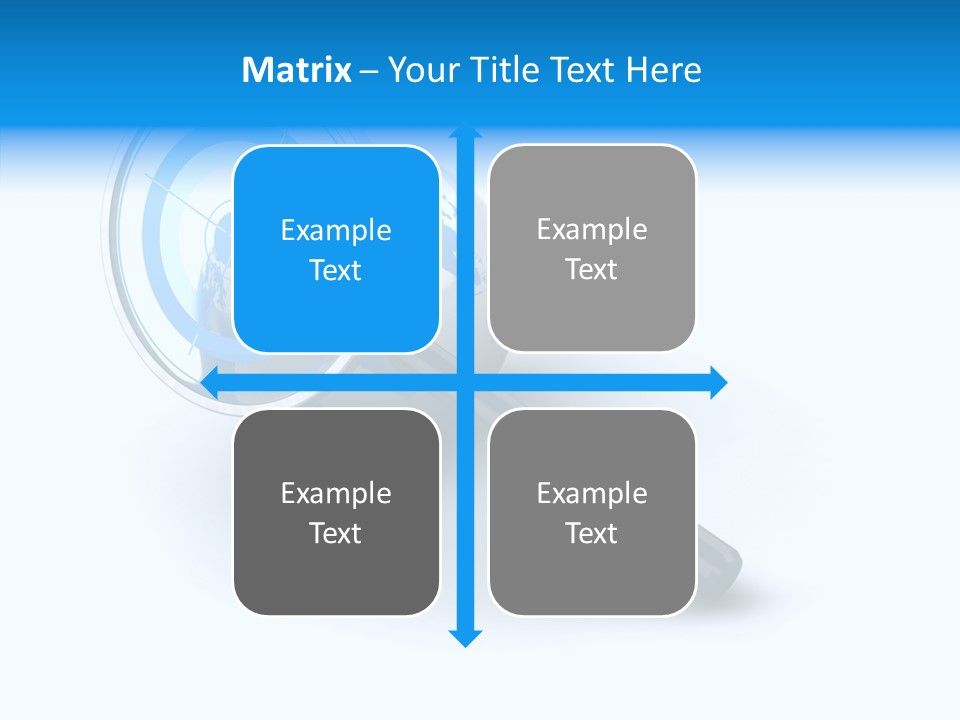 Matrix – Your Title Text Here

Example Text

Example Text

Example Text

Example Text